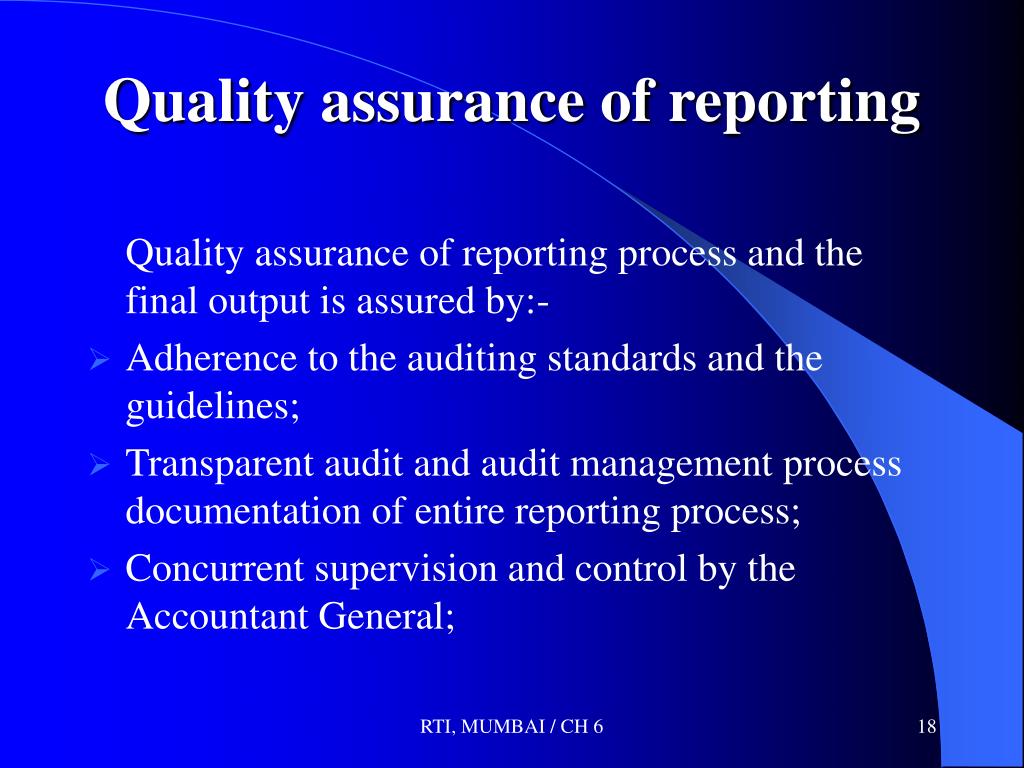 Quality assurance of reporting

Quality assurance of reporting process and the final output is assured by:-

➢ Adherence to the auditing standards and the guidelines;
➢ Transparent audit and audit management process documentation of entire reporting process;
➢ Concurrent supervision and control by the Accountant General;

RTI, MUMBAI / CH 6

18